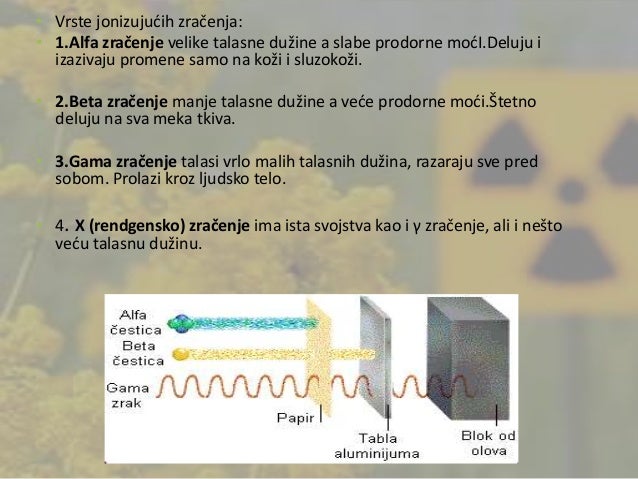 Vrste jonizujućih zračenja:

1.Alfa zračenje velike talasne dužine a slabe prodorne moćI.Deluju i izazivaju promene samo na koži i sluzokoži.

2.Beta zračenje manje talasne dužine a veće prodorne moći.Štetno deluju na sva meka tkiva.

3.Gama zračenje talasi vrlo malih talasnih dužina, razaraju sve pred sobom. Prolazi kroz ljudsko telo.

4. X (rendgensko) zračenje ima ista svojstva kao i γ zračenje, ali i nešto veću talasnu dužinu.

Alfa čestica
Beta čestica
Gama zrak
Papir
Tabla aluminijuma
Blok od olova